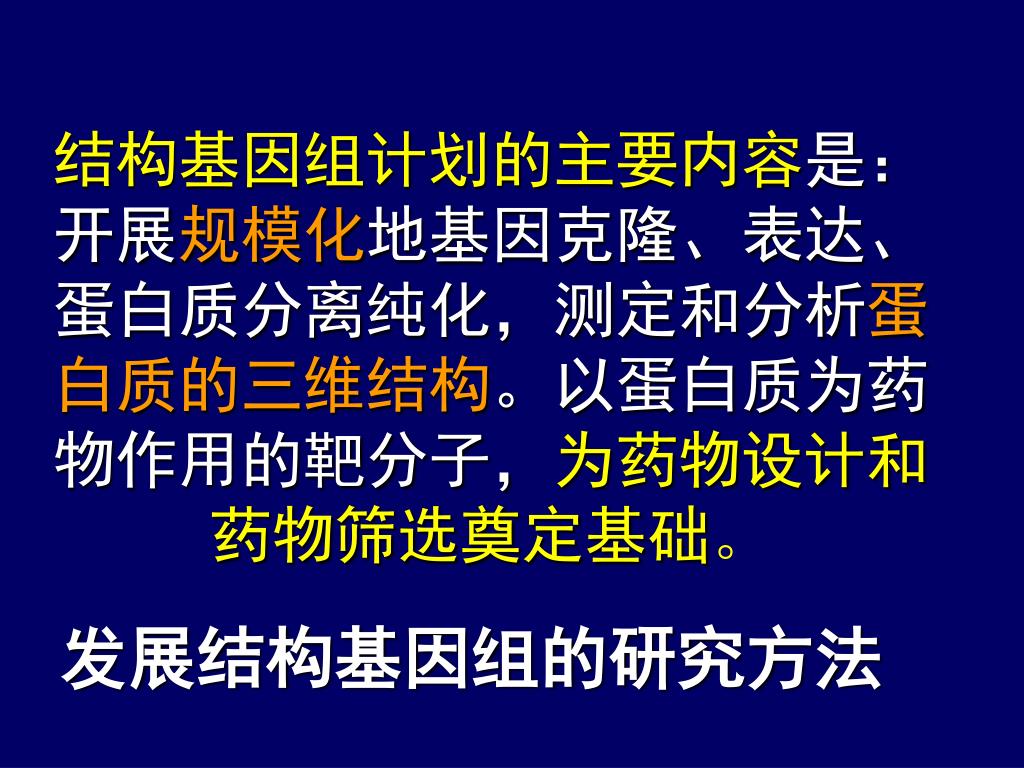 结构基因组计划的主要内容是：开展规模化地基因克隆、表达、蛋白质分离纯化，测定和分析蛋白质的三维结构。以蛋白质为药物作用的靶分子，为药物设计和药物筛选奠定基础。

发展结构基因组的研究方法